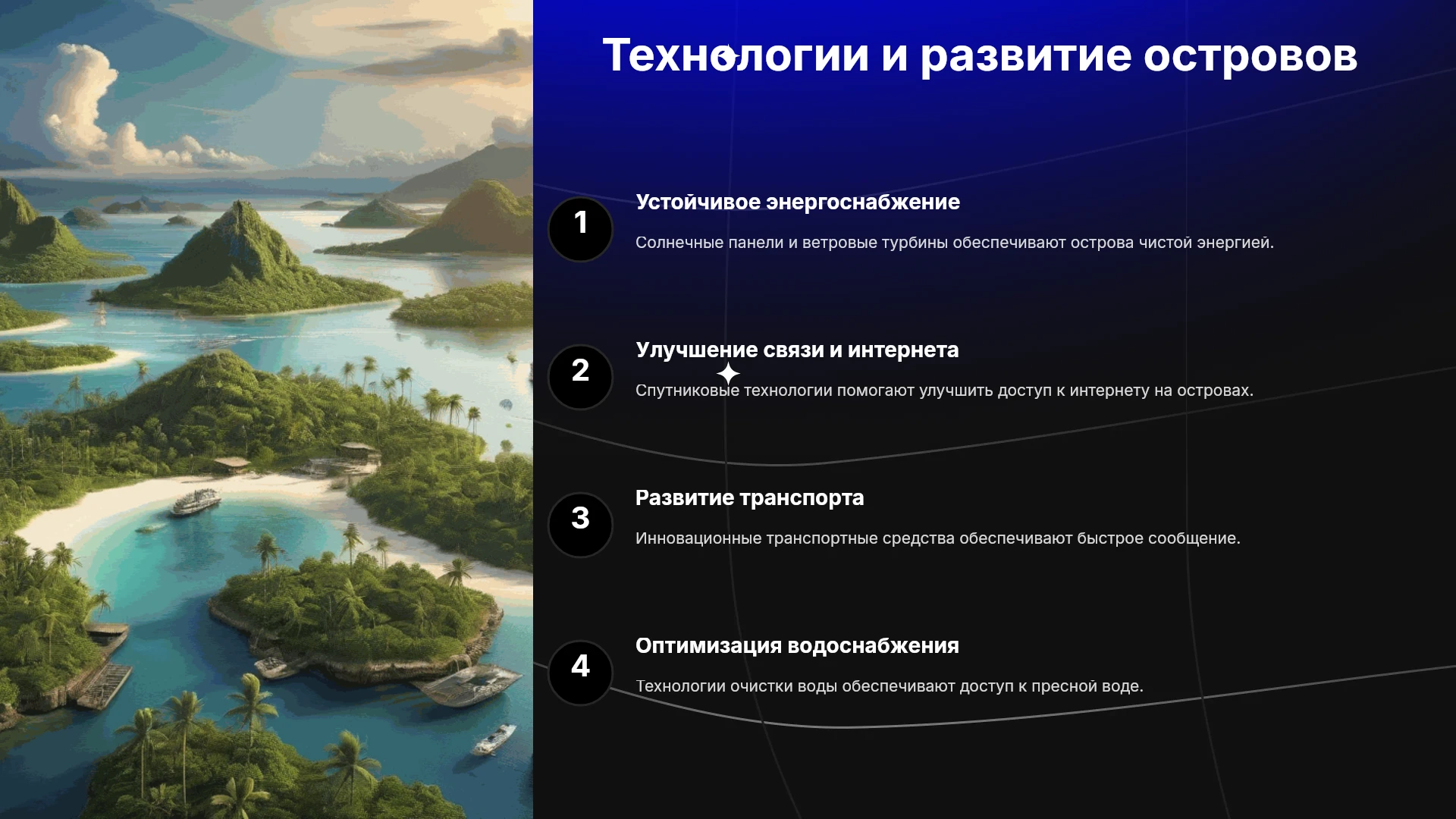 Технологии и развитие островов

1

Устойчивое энергоснабжение

Солнечные панели и ветровые турбины обеспечивают острова чистой энергией.

2

Улучшение связи и интернета

Спутниковые технологии помогают улучшить доступ к интернету на островах.

3

Развитие транспорта

Инновационные транспортные средства обеспечивают быстрое сообщение.

4

Оптимизация водоснабжения

Технологии очистки воды обеспечивают доступ к пресной воде.